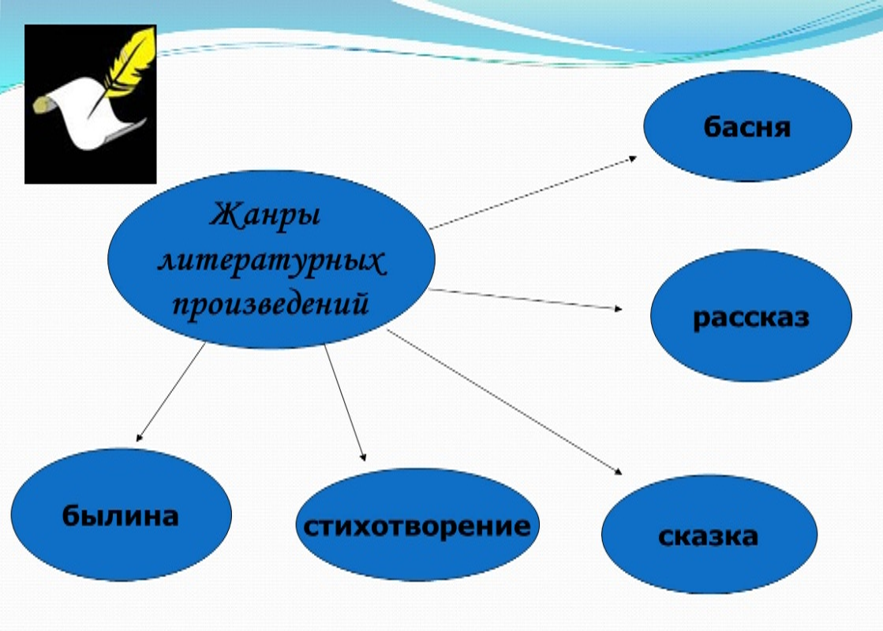 Жанры литературных произведений

басня

рассказ

былина

стихотворение

сказка